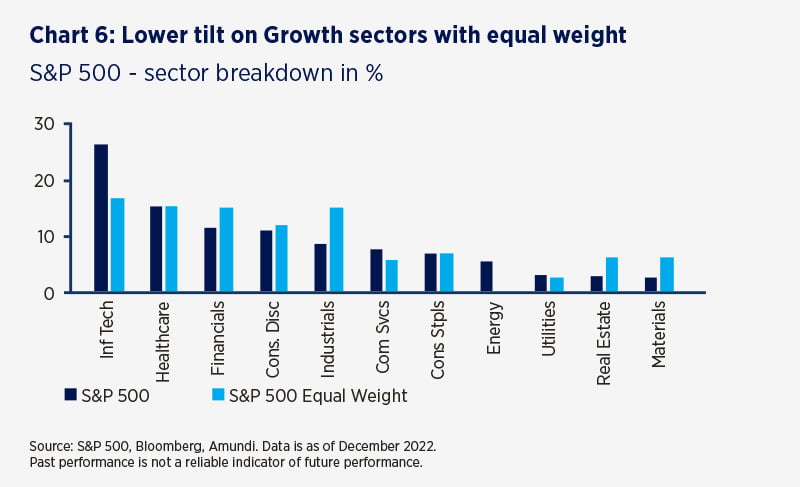 Chart 6: Lower tilt on Growth sectors with equal weight

S&P 500 - sector breakdown in %

30
20
10
0

Inf Tech
Healthcare
Financials
Cons. Disc
Industrials
Com Svcs
Cons Stpls
Energy
Utilities
Real Estate
Materials

S&P 500
S&P 500 Equal Weight

Source: S&P 500, Bloomberg, Amundi. Data is as of December 2022.
Past performance is not a reliable indicator of future performance.